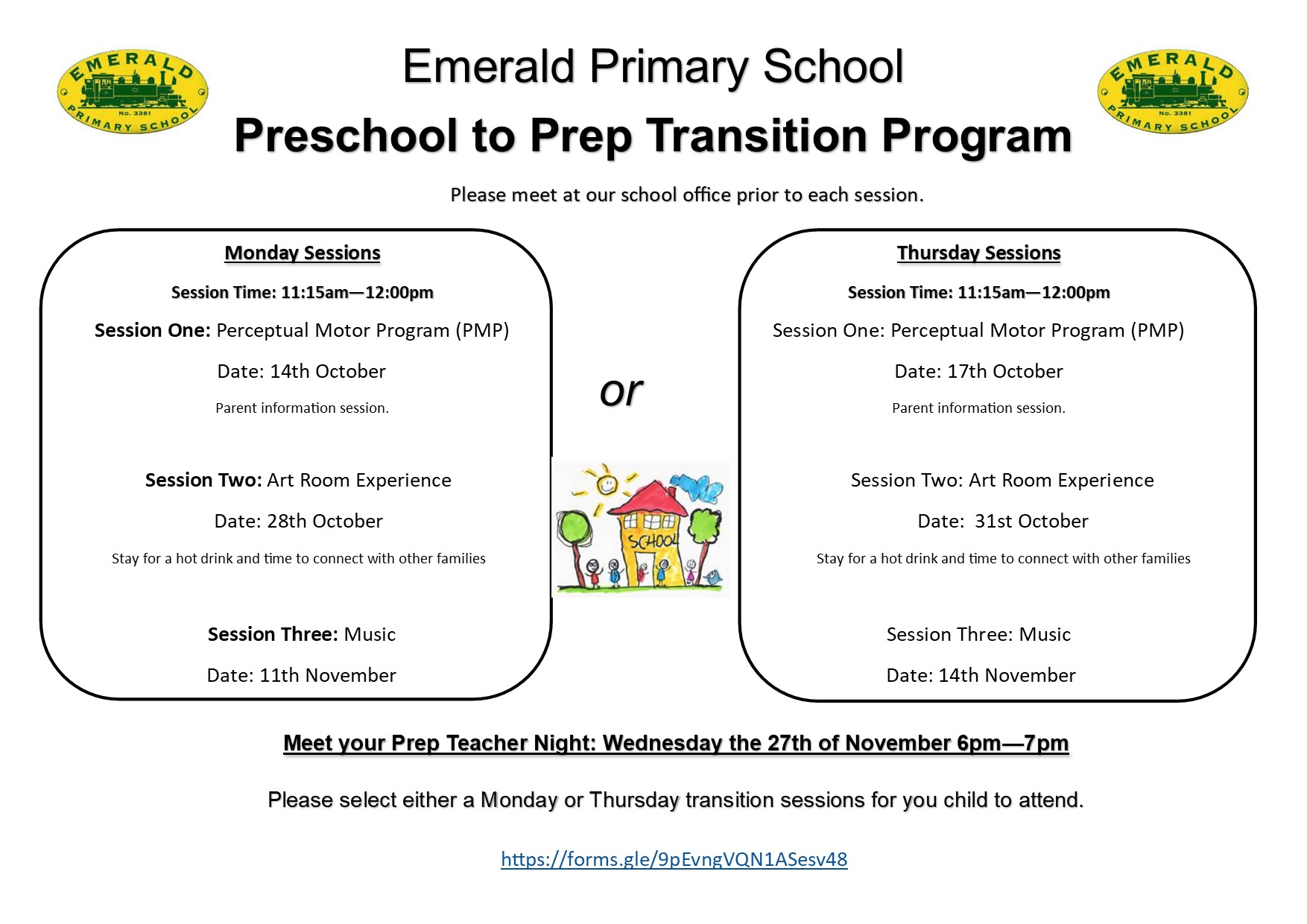 EMERALD
No. 3381
PRIMARY SCHOOL

Emerald Primary School

Preschool to Prep Transition Program

EMERALD
No. 3381
PRIMARY SCHOOL

Please meet at our school office prior to each session.

Monday Sessions

Session Time: 11:15am—12:00pm

Session One: Perceptual Motor Program (PMP)

Date: 14th October

Parent information session.

Session Two: Art Room Experience

Date: 28th October

Stay for a hot drink and time to connect with other families

Session Three: Music

Date: 11th November

or

SCHOOL

Thursday Sessions

Session Time: 11:15am—12:00pm

Session One: Perceptual Motor Program (PMP)

Date: 17th October

Parent information session.

Session Two: Art Room Experience

Date: 31st October

Stay for a hot drink and time to connect with other families

Session Three: Music

Date: 14th November

Meet your Prep Teacher Night: Wednesday the 27th of November 6pm—7pm

Please select either a Monday or Thursday transition sessions for you child to attend.

https://forms.gle/9pEvngVQN1ASesv48